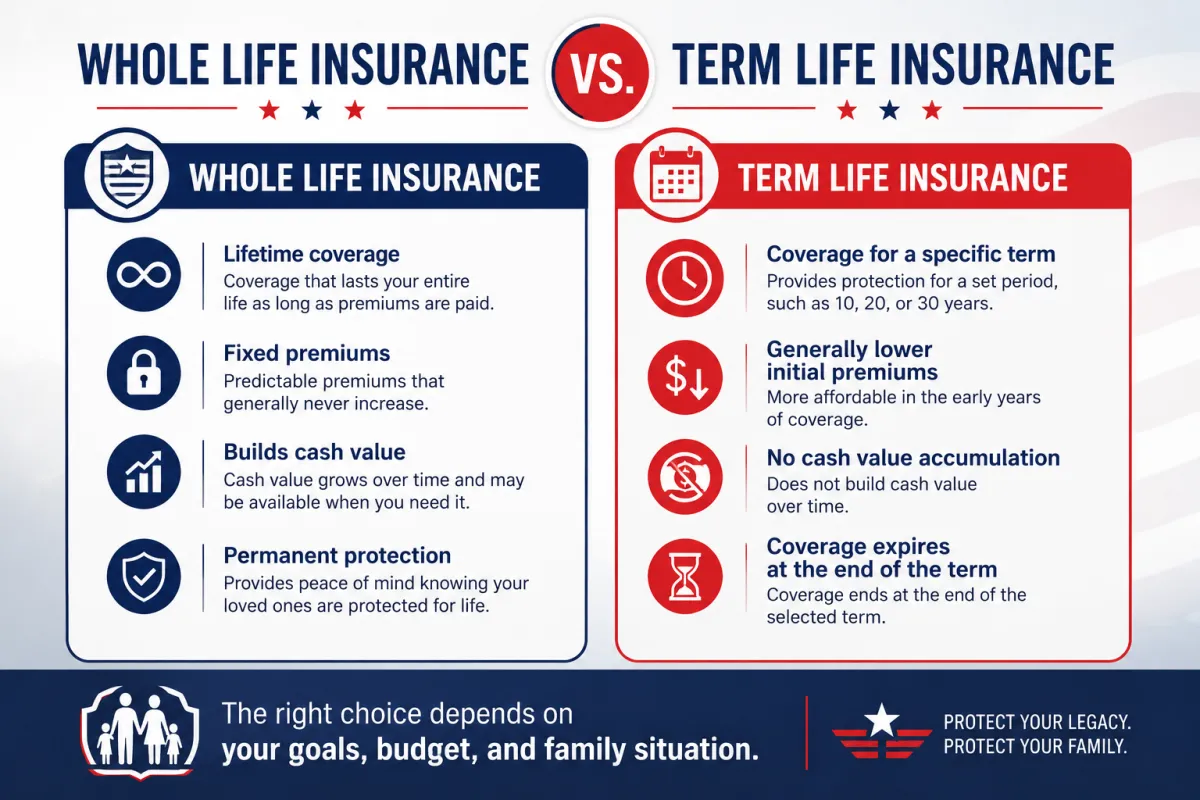 WHOLE LIFE INSURANCE VS. TERM LIFE INSURANCE

WHOLE LIFE INSURANCE

Lifetime coverage
Coverage that lasts your entire life as long as premiums are paid.

Fixed premiums
Predictable premiums that generally never increase.

Builds cash value
Cash value grows over time and may be available when you need it.

Permanent protection
Provides peace of mind knowing your loved ones are protected for life.

TERM LIFE INSURANCE

Coverage for a specific term
Provides protection for a set period, such as 10, 20, or 30 years.

Generally lower initial premiums
More affordable in the early years of coverage.

No cash value accumulation
Does not build cash value over time.

Coverage expires at the end of the term
Coverage ends at the end of the selected term.

The right choice depends on your goals, budget, and family situation.

PROTECT YOUR LEGACY. PROTECT YOUR FAMILY.